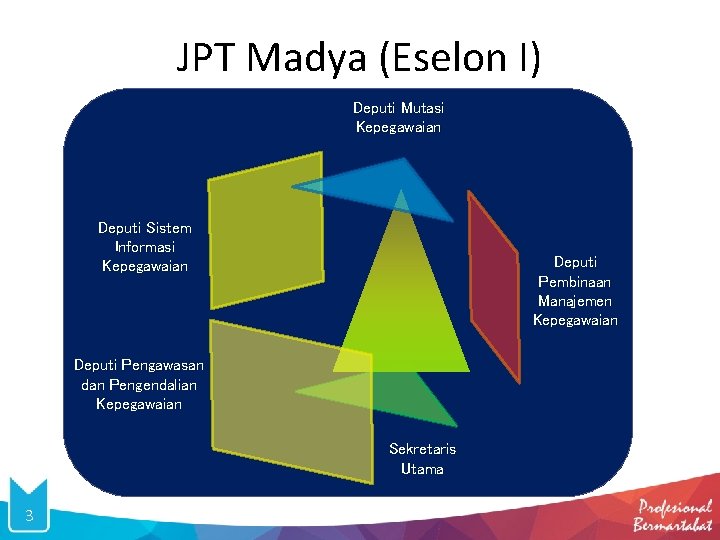 JPT Madya (Eselon I)

Deputi Mutasi Kepegawaian

Deputi Sistem Informasi Kepegawaian

Deputi Pembinaan Manajemen Kepegawaian

Deputi Pengawasan dan Pengendalian Kepegawaian

Sekretaris Utama

3

Profesional Bermartabat